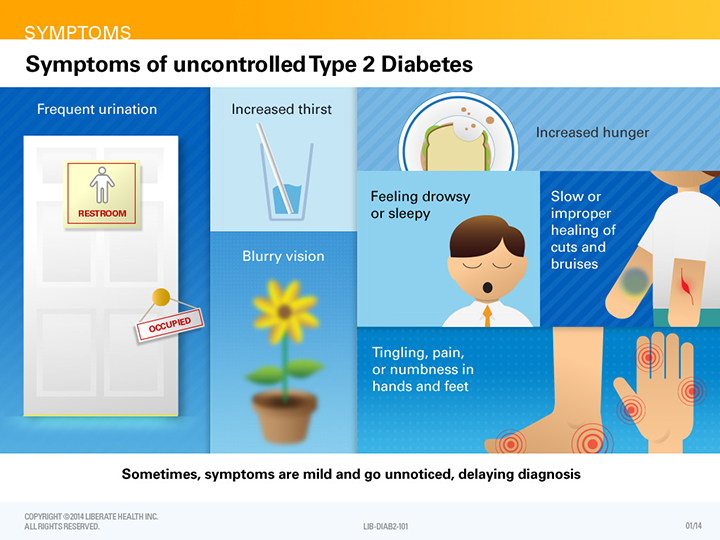 SYMPTOMS

Symptoms of uncontrolled Type 2 Diabetes

Frequent urination

RESTROOM

OCCUPIED

Increased thirst

Blurry vision

Increased hunger

Feeling drowsy or sleepy

Slow or improper healing of cuts and bruises

Tingling, pain, or numbness in hands and feet

Sometimes, symptoms are mild and go unnoticed, delaying diagnosis

COPYRIGHT ©2014 LIBERATE HEALTH INC.
ALL RIGHTS RESERVED.

LIB-DIAB2-101

01/14